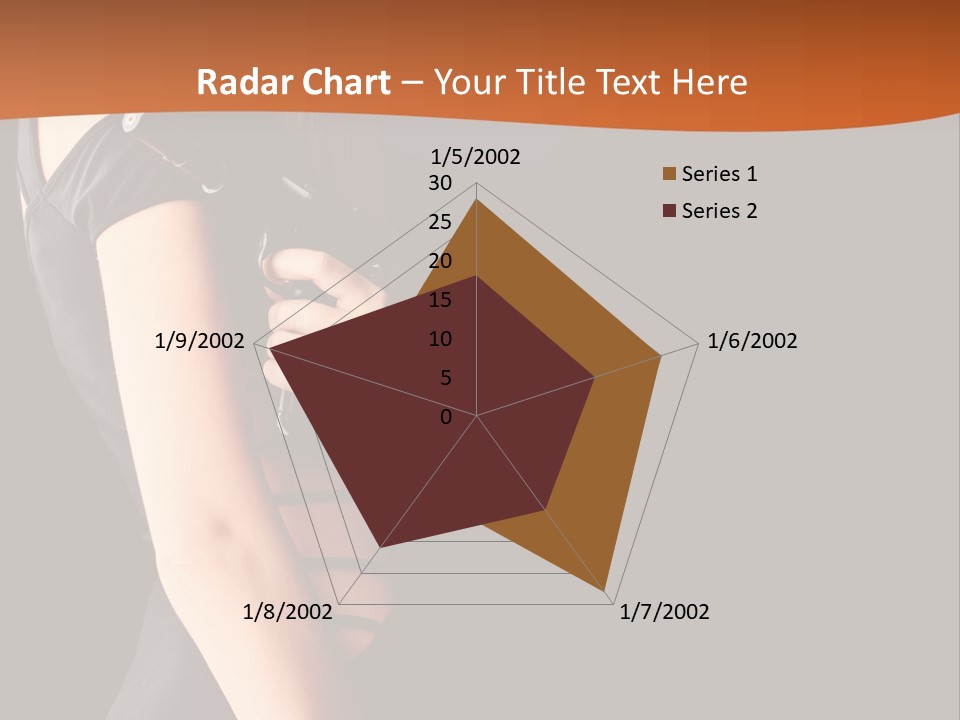 Radar Chart – Your Title Text Here

1/5/2002
30
25
20
15
10
5
0
1/6/2002
1/7/2002
1/8/2002
1/9/2002

Series 1
Series 2